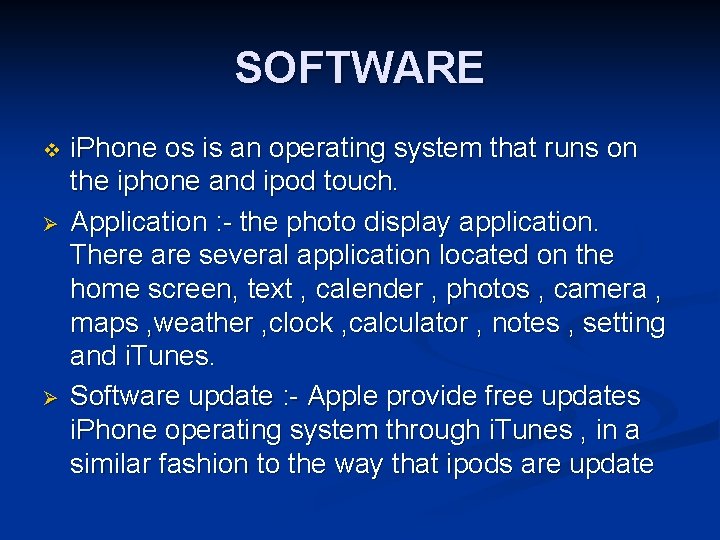 SOFTWARE

❖ iPhone os is an operating system that runs on the iphone and ipod touch.

➢ Application :- the photo display application. There are several application located on the home screen, text , calender , photos , camera , maps ,weather ,clock ,calculator , notes , setting and iTunes.

➢ Software update :- Apple provide free updates iPhone operating system through iTunes , in a similar fashion to the way that ipods are update